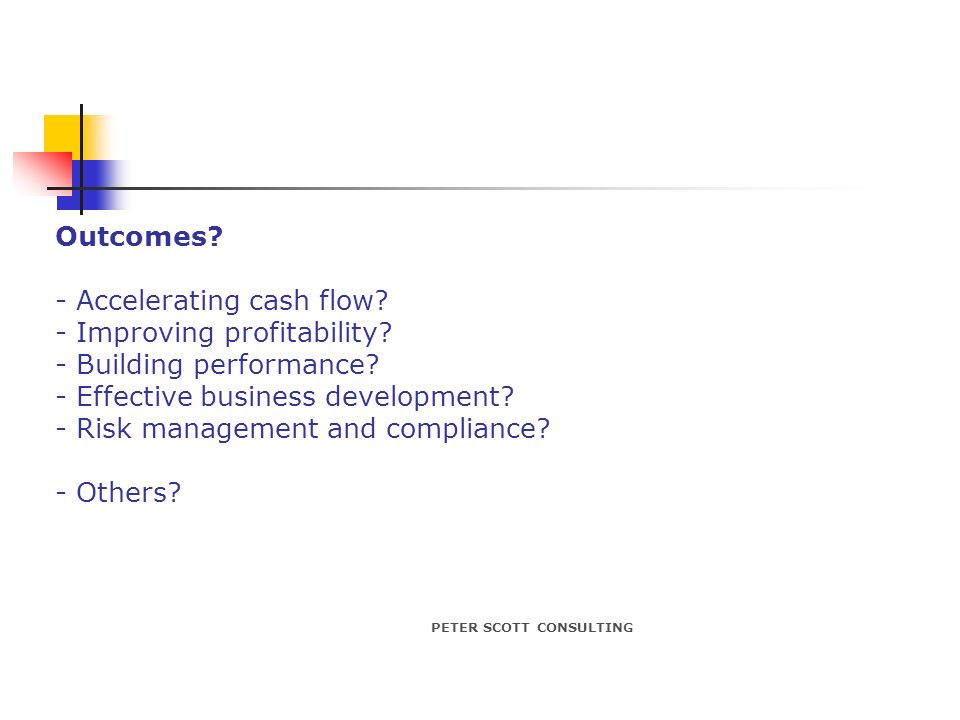 Outcomes?

- Accelerating cash flow?
- Improving profitability?
- Building performance?
- Effective business development?
- Risk management and compliance?

- Others?

PETER SCOTT CONSULTING